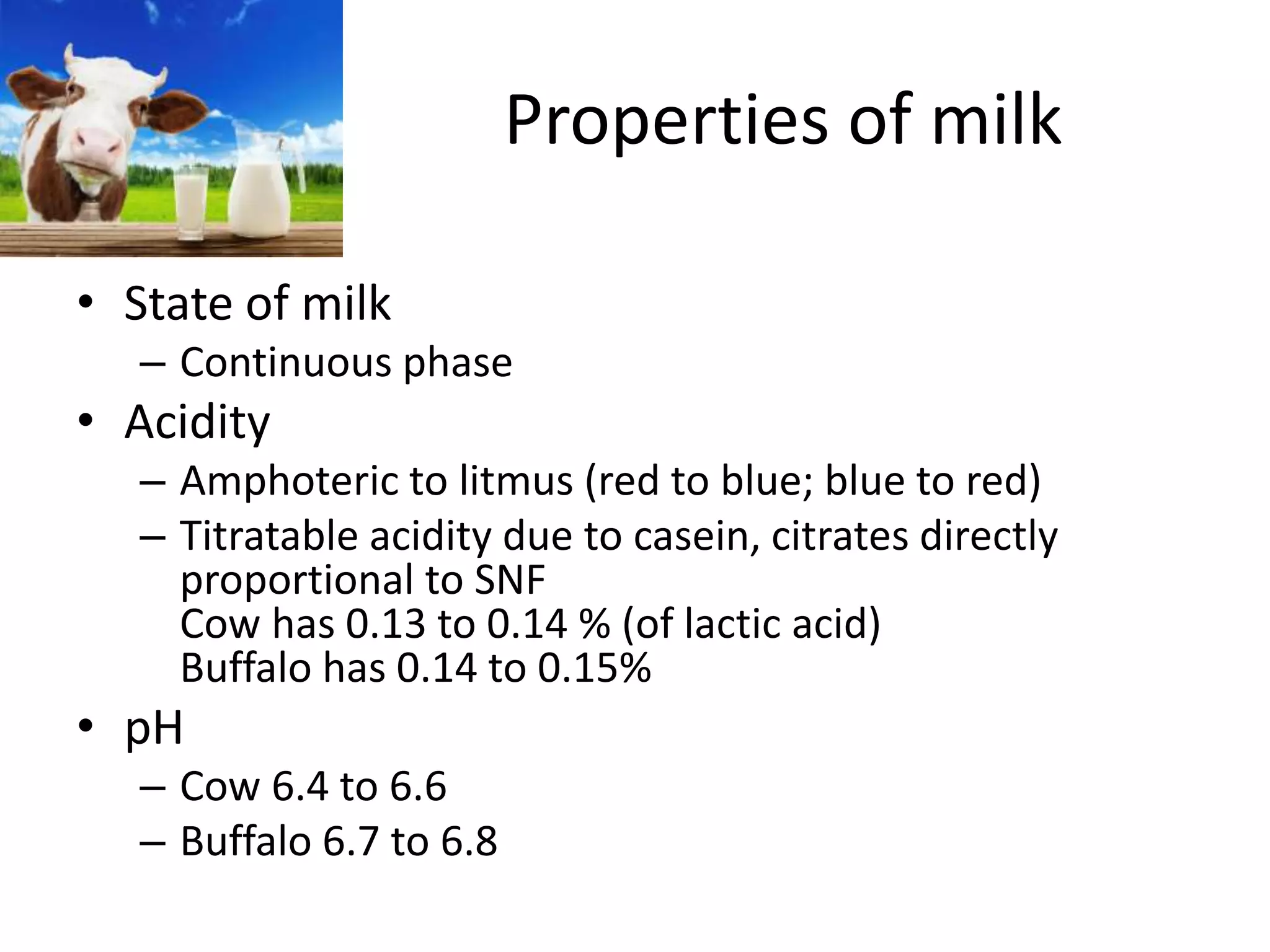 Properties of milk

• State of milk
– Continuous phase
• Acidity
– Amphoteric to litmus (red to blue; blue to red)
– Titratable acidity due to casein, citrates directly proportional to SNF
Cow has 0.13 to 0.14 % (of lactic acid)
Buffalo has 0.14 to 0.15%
• pH
– Cow 6.4 to 6.6
– Buffalo 6.7 to 6.8